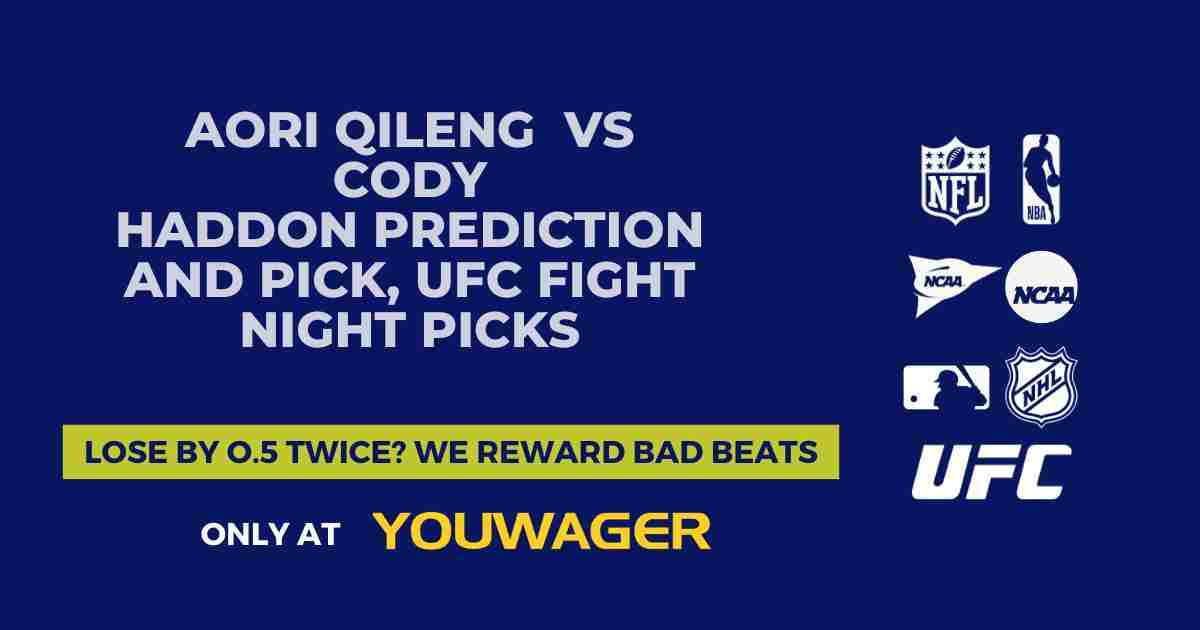 AORI QILENG VS CODY HADDON PREDICTION AND PICK, UFC FIGHT NIGHT PICKS

LOSE BY 0.5 TWICE? WE REWARD BAD BEATS

ONLY AT YOUWAGER

NFL NBA NCAA NCAA NHL UFC